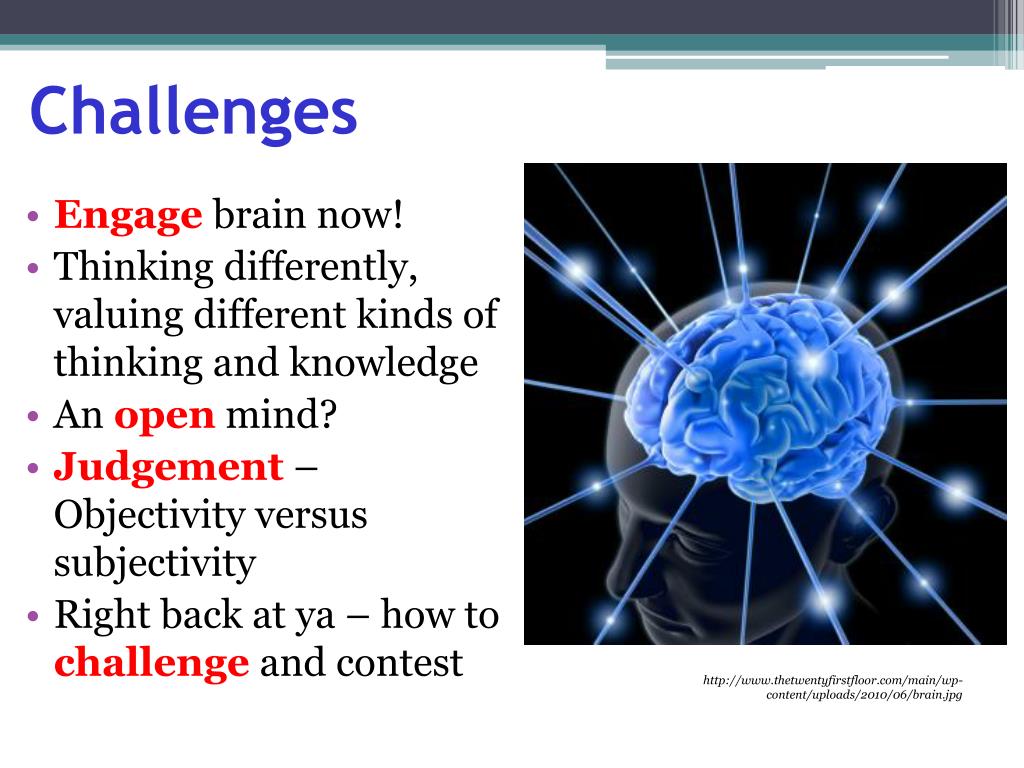 Challenges

• Engage brain now!
• Thinking differently, valuing different kinds of thinking and knowledge
• An open mind?
• Judgement – Objectivity versus subjectivity
• Right back at ya – how to challenge and contest

http://www.thetwentyfirstfloor.com/main/wp-content/uploads/2010/06/brain.jpg